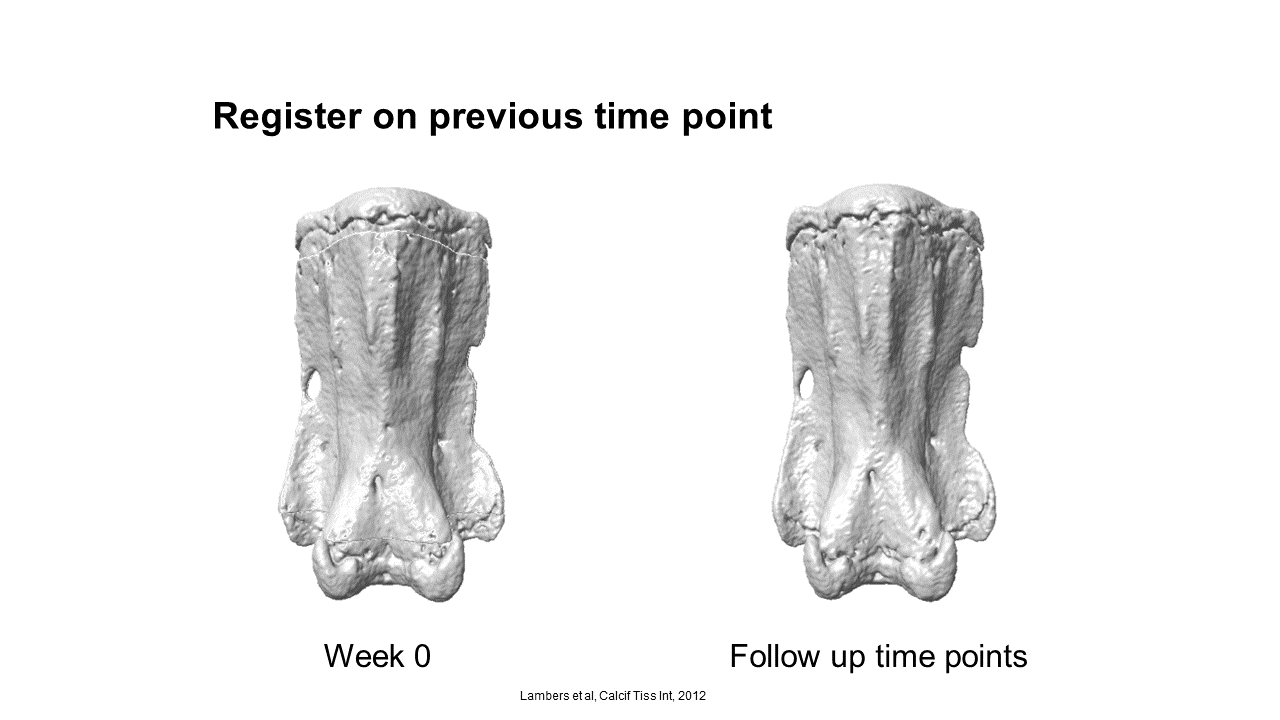 Register on previous time point

Week 0

Follow up time points

Lambers et al, Calcif Tiss Int, 2012